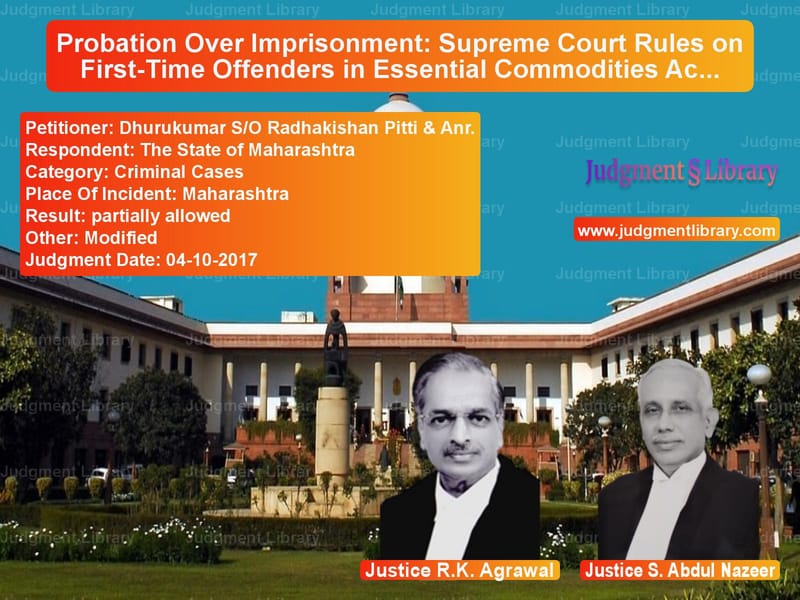 Probation Over Imprisonment: Supreme Court Rules on First-Time Offenders in Essential Commodities Ac...

Petitioner: Dhurukumar S/O Radhakishan Pitti & Anr.
Respondent: The State of Maharashtra
Category: Criminal Cases
Place Of Incident: Maharashtra
Result: partially allowed
Other: Modified
Judgment Date: 04-10-2017

Judgment § Library

www.judgmentlibrary.com

Justice R.K. Agrawal

Justice S. Abdul Nazeer

Judgment Library